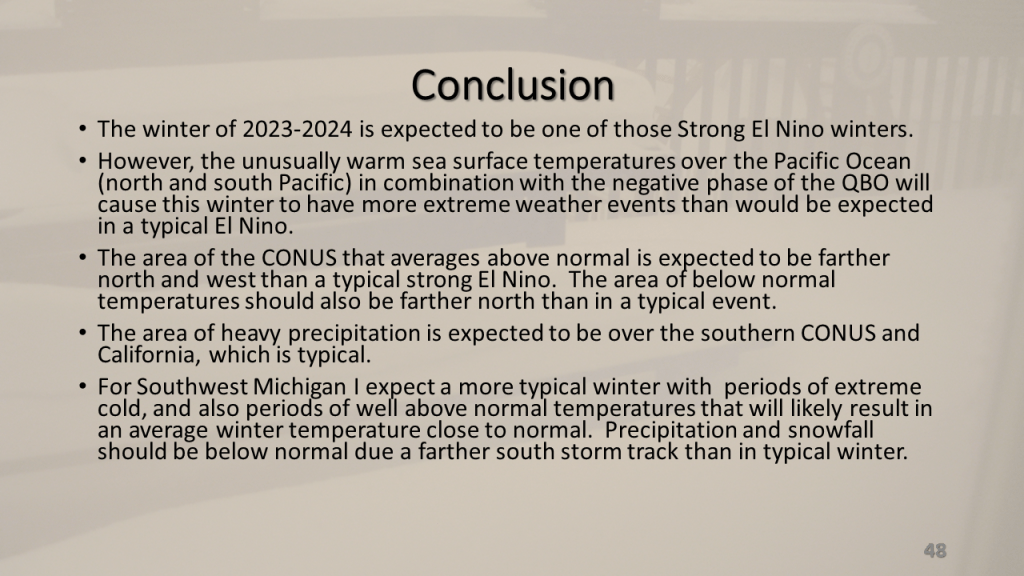 Conclusion

• The winter of 2023-2024 is expected to be one of those Strong El Nino winters.

• However, the unusually warm sea surface temperatures over the Pacific Ocean (north and south Pacific) in combination with the negative phase of the QBO will cause this winter to have more extreme weather events than would be expected in a typical El Nino.

• The area of the CONUS that averages above normal is expected to be farther north and west than a typical strong El Nino. The area of below normal temperatures should also be farther north than in a typical event.

• The area of heavy precipitation is expected to be over the southern CONUS and California, which is typical.

• For Southwest Michigan I expect a more typical winter with periods of extreme cold, and also periods of well above normal temperatures that will likely result in an average winter temperature close to normal. Precipitation and snowfall should be below normal due a farther south storm track than in typical winter.

48